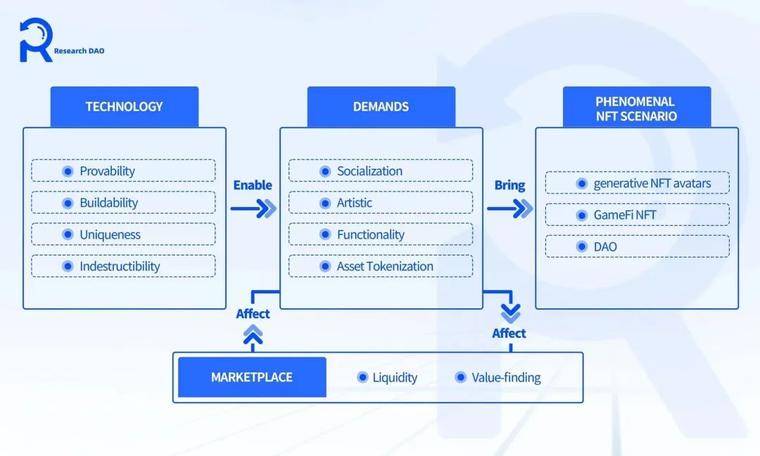 Research DAO

TECHNOLOGY

Provability

Buildability

Uniqueness

Indestructibility

Enable

DEMANDS

Socialization

Artistic

Functionality

Asset Tokenization

Bring

PHENOMENAL NFT SCENARIO

generative NFT avatars

GameFi NFT

DAO

Affect

Affect

MARKETPLACE

Liquidity

Value-finding